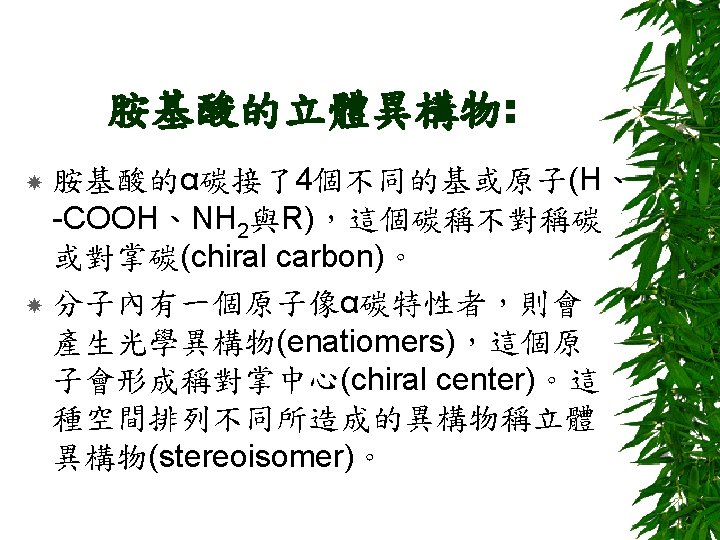 胺基酸的立體異構物:

胺基酸的α碳接了4個不同的基或原子(H、-COOH、$NH_2$與R)，這個碳稱不對稱碳或對掌碳(chiral carbon)。

分子內有一個原子像α碳特性者，則會產生光學異構物(enatiomers)，這個原子會形成稱對掌中心(chiral center)。這種空間排列不同所造成的異構物稱立體異構物(stereoisomer)。